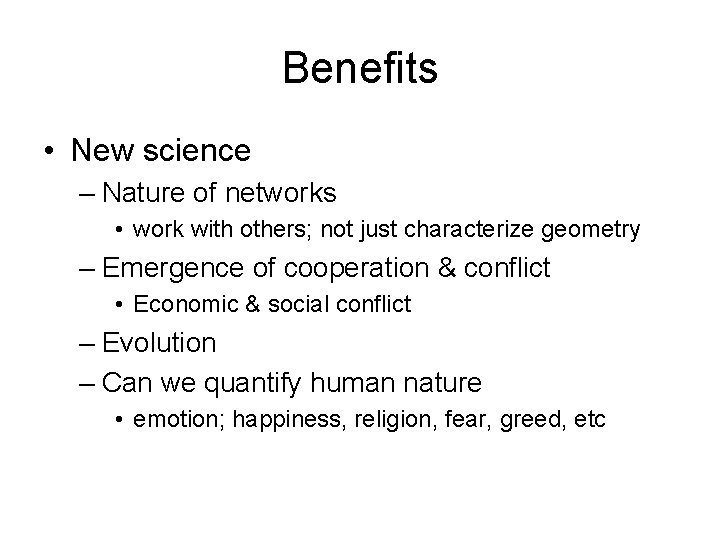 Benefits

• New science
– Nature of networks
• work with others; not just characterize geometry
– Emergence of cooperation & conflict
• Economic & social conflict
– Evolution
– Can we quantify human nature
• emotion; happiness, religion, fear, greed, etc